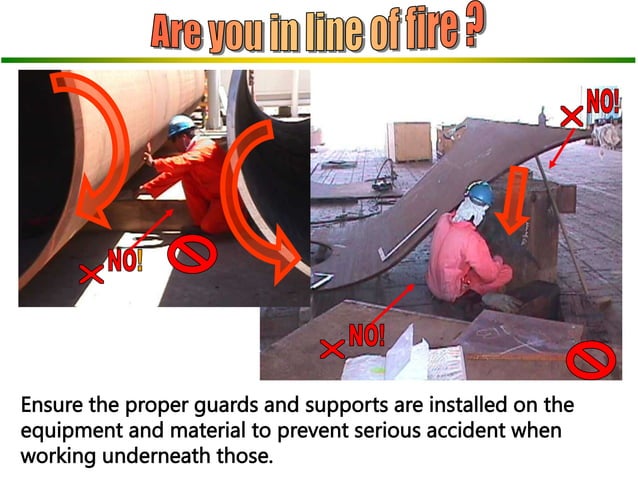 Are you in line of fire ?

NO!

NO!

NO!

Ensure the proper guards and supports are installed on the equipment and material to prevent serious accident when working underneath those.